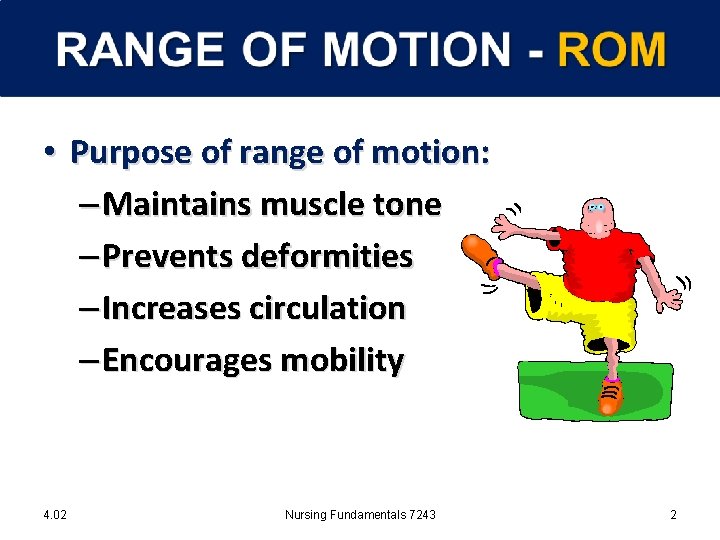 RANGE OF MOTION - ROM

• Purpose of range of motion:

– Maintains muscle tone

– Prevents deformities

– Increases circulation

– Encourages mobility

4.02

Nursing Fundamentals 7243

2